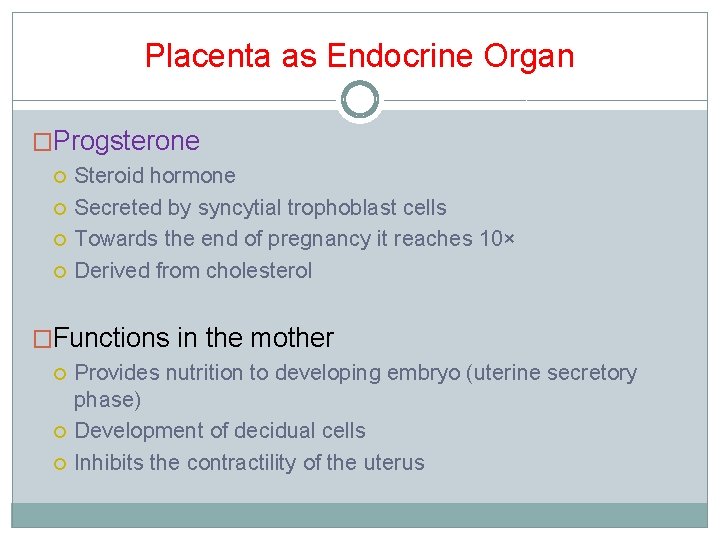 Placenta as Endocrine Organ

Progsterone
Steroid hormone
Secreted by syncytial trophoblast cells
Towards the end of pregnancy it reaches 10×
Derived from cholesterol

Functions in the mother
Provides nutrition to developing embryo (uterine secretory phase)
Development of decidual cells
Inhibits the contractility of the uterus